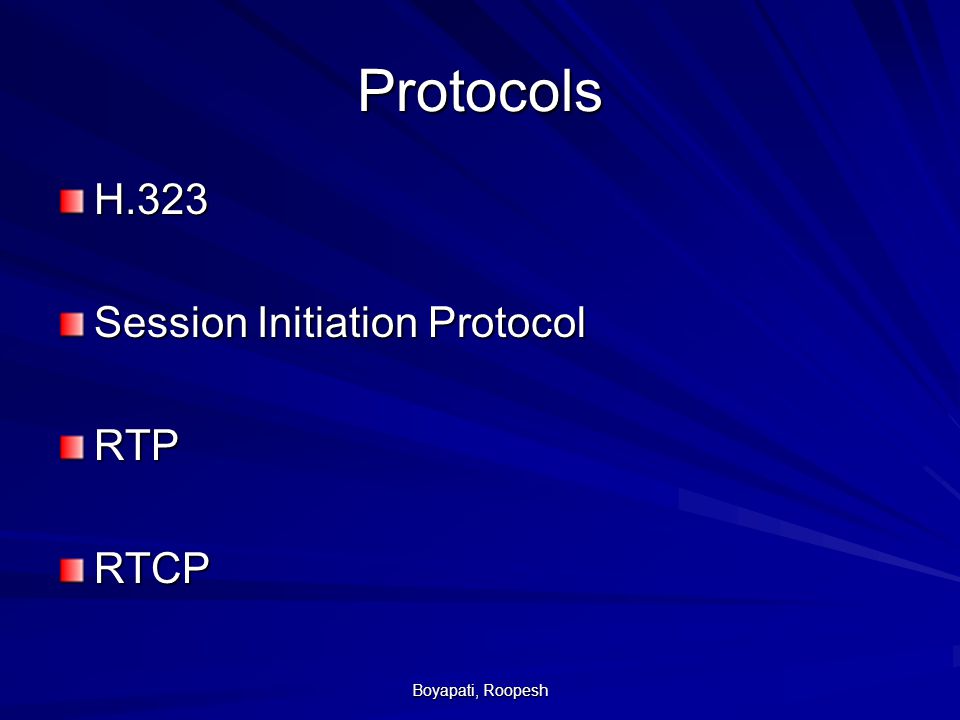 Protocols

H.323

Session Initiation Protocol

RTP

RTCP

Boyapati, Roopesh